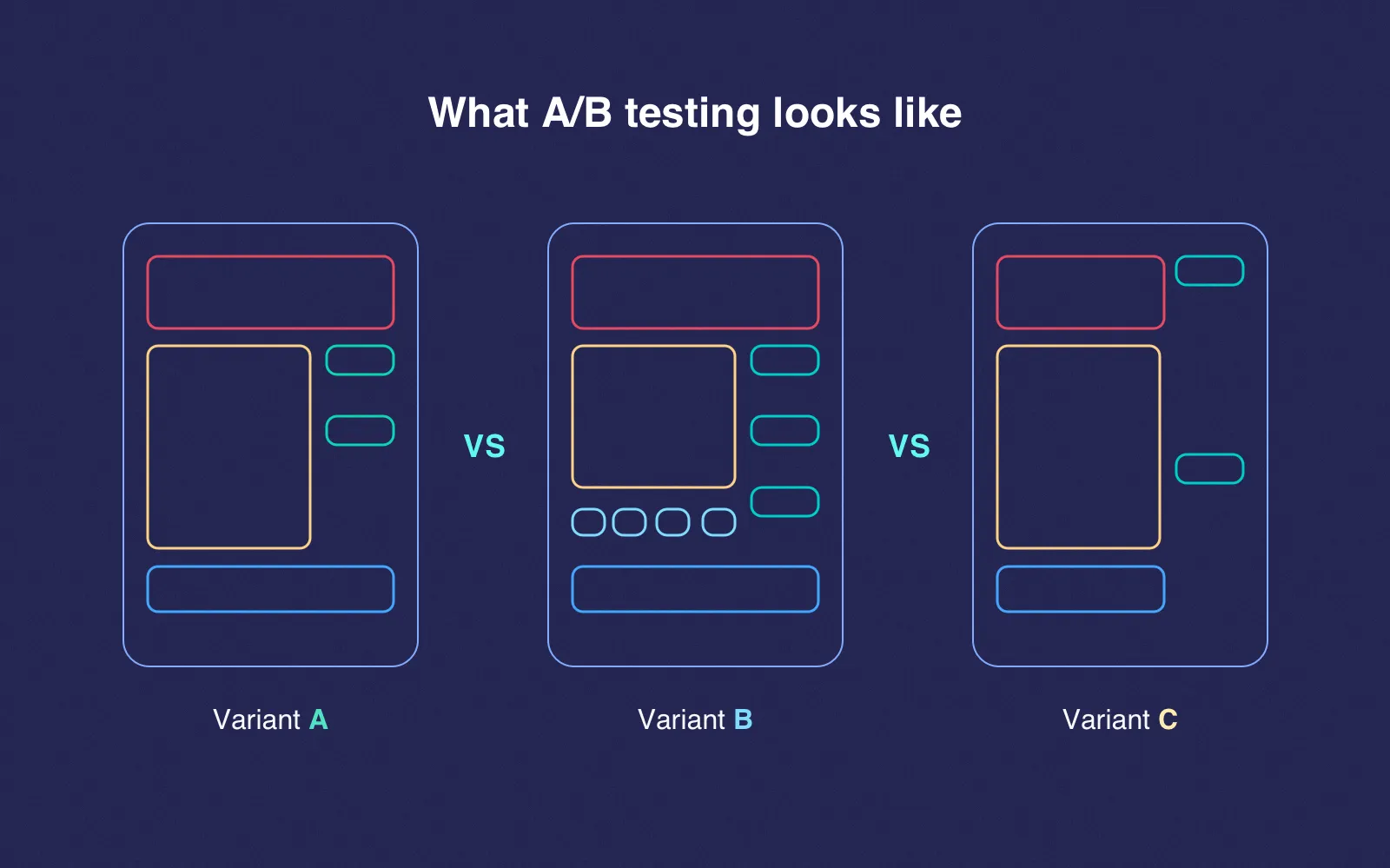 What A/B testing looks like

VS

VS

Variant A

Variant B

Variant C